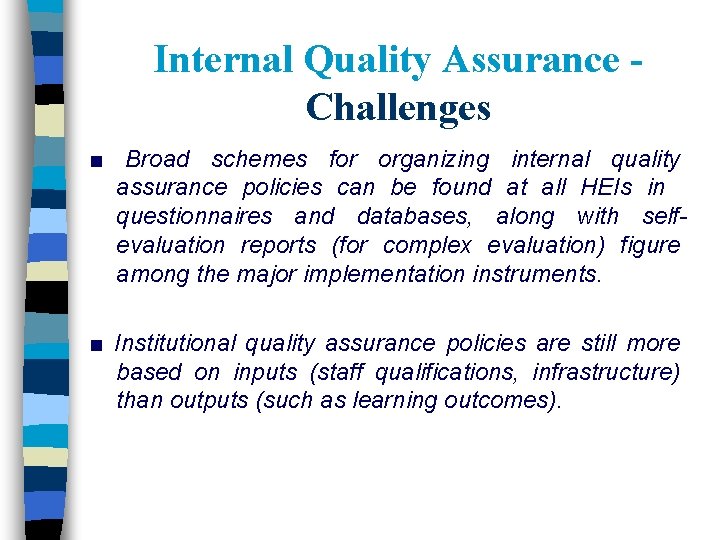 Internal Quality Assurance - Challenges

■ Broad schemes for organizing internal quality assurance policies can be found at all HEIs in questionnaires and databases, along with self-evaluation reports (for complex evaluation) figure among the major implementation instruments.

■ Institutional quality assurance policies are still more based on inputs (staff qualifications, infrastructure) than outputs (such as learning outcomes).